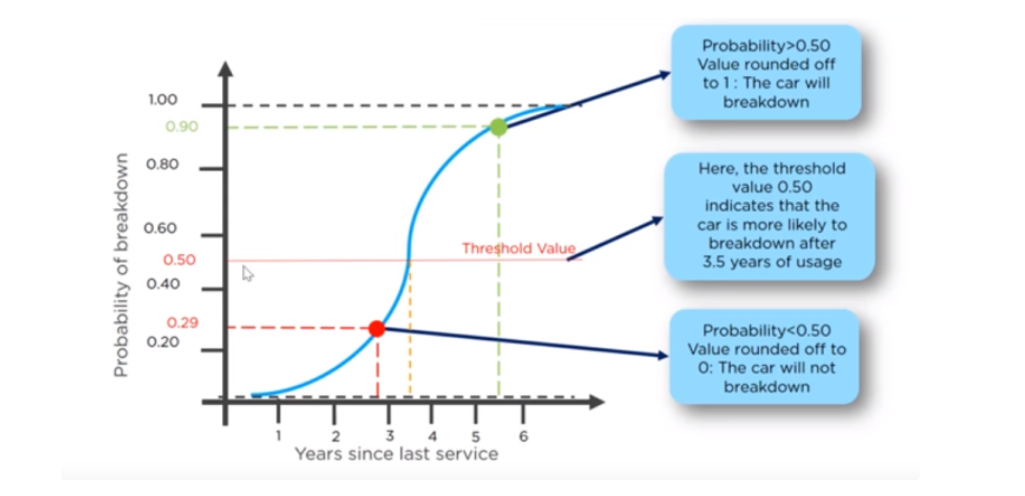 Probability of breakdown

1.00
0.90
0.80
0.60
0.50
0.40
0.29
0.20

Threshold Value

1 2 3 4 5 6
Years since last service

Probability>0.50 Value rounded off to 1 : The car will breakdown

Here, the threshold value 0.50 indicates that the car is more likely to breakdown after 3.5 years of usage

Probability<0.50 Value rounded off to 0: The car will not breakdown